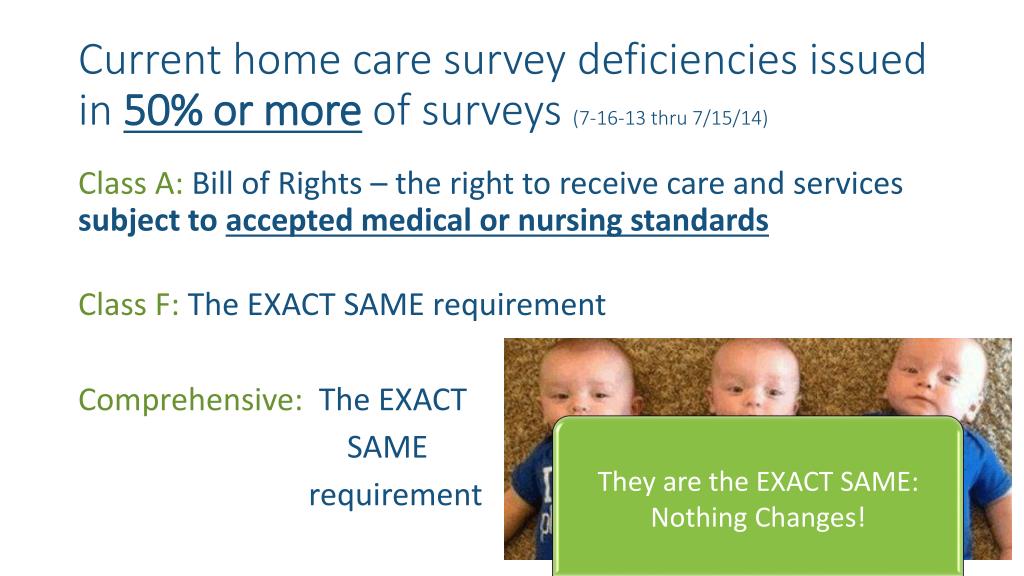 Current home care survey deficiencies issued in 50% or more of surveys (7-16-13 thru 7/15/14)

Class A: Bill of Rights – the right to receive care and services subject to accepted medical or nursing standards

Class F: The EXACT SAME requirement

Comprehensive: The EXACT SAME requirement

They are the EXACT SAME: Nothing Changes!